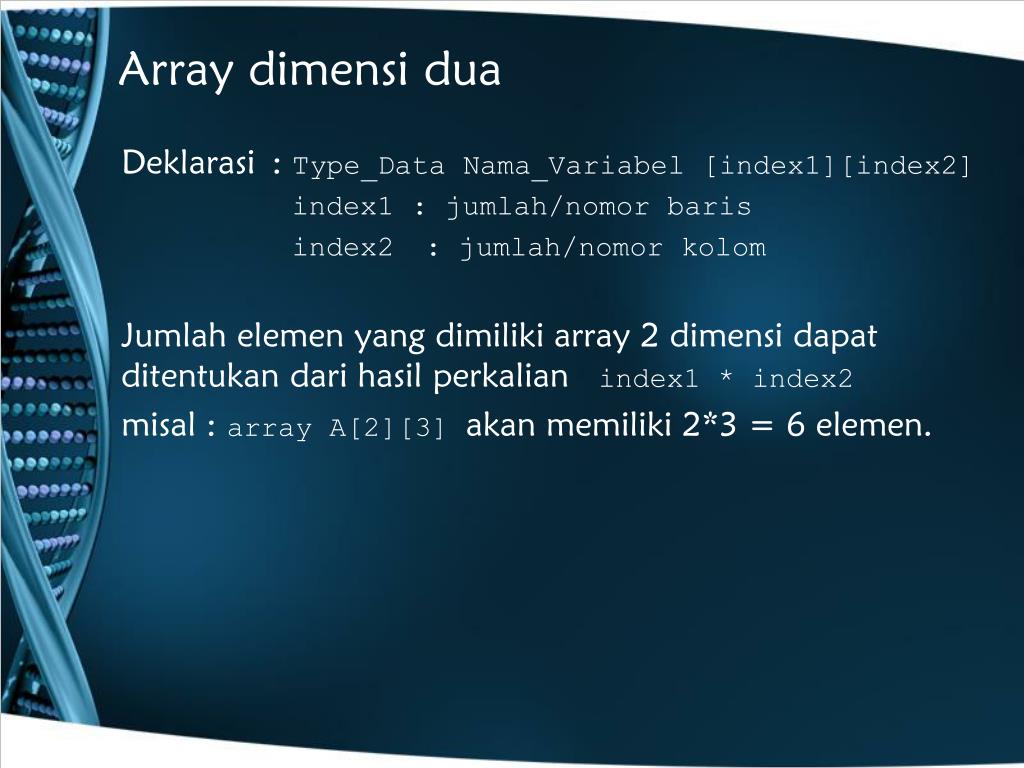 Array dimensi dua

Deklarasi : Type_Data Nama_Variabel [index1][index2]
index1 : jumlah/nomor baris
index2 : jumlah/nomor kolom

Jumlah elemen yang dimiliki array 2 dimensi dapat ditentukan dari hasil perkalian index1 * index2
misal : array A[2][3] akan memiliki 2*3 = 6 elemen.